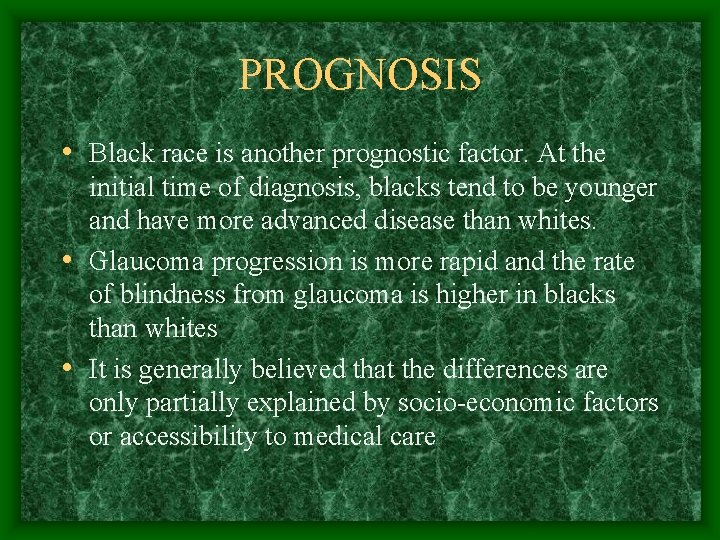 PROGNOSIS

• Black race is another prognostic factor. At the initial time of diagnosis, blacks tend to be younger and have more advanced disease than whites.

• Glaucoma progression is more rapid and the rate of blindness from glaucoma is higher in blacks than whites

• It is generally believed that the differences are only partially explained by socio-economic factors or accessibility to medical care